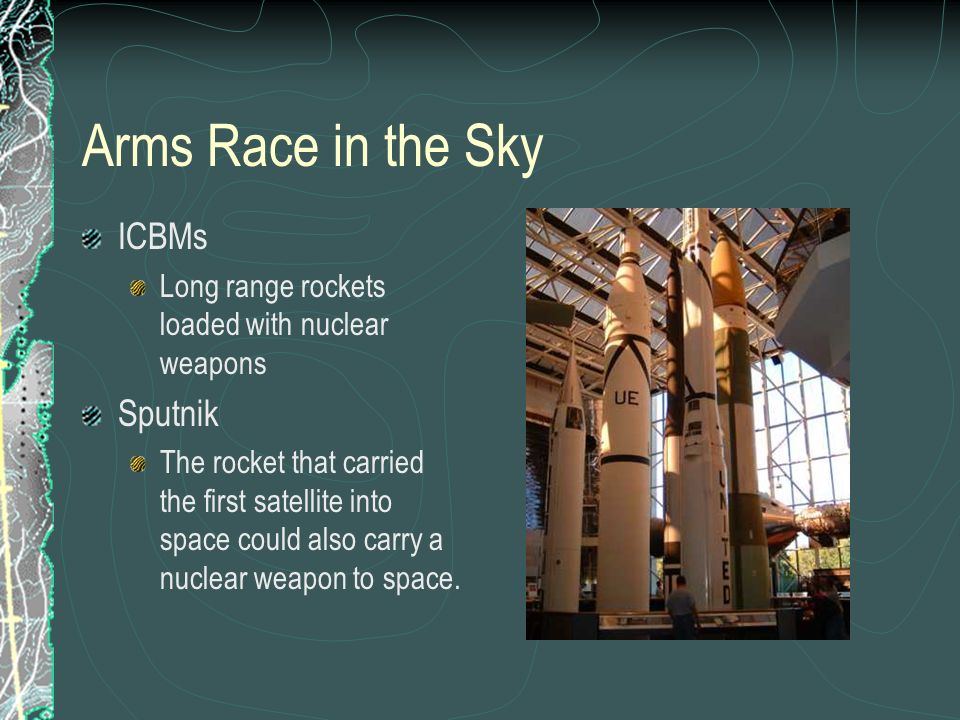 Arms Race in the Sky

ICBMs

Long range rockets loaded with nuclear weapons

Sputnik

The rocket that carried the first satellite into space could also carry a nuclear weapon to space.

UE

UNITED